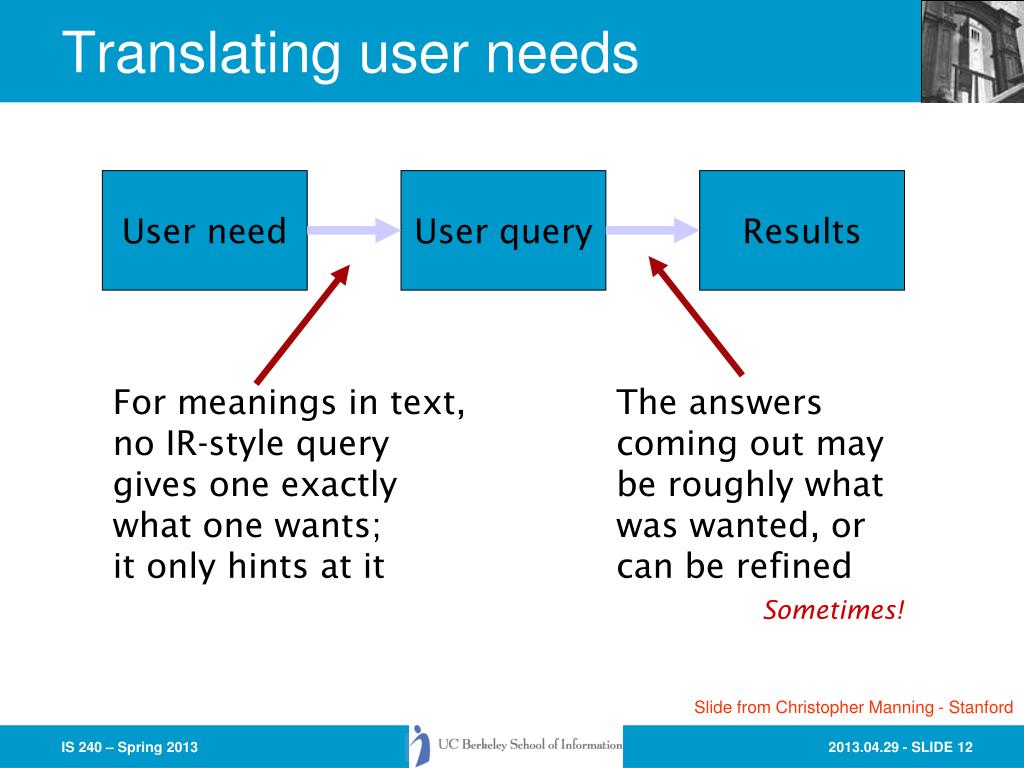 Translating user needs

User need

User query

Results

For meanings in text, no IR-style query gives one exactly what one wants; it only hints at it

The answers coming out may be roughly what was wanted, or can be refined

Sometimes!

Slide from Christopher Manning - Stanford

IS 240 – Spring 2013

UC Berkeley School of Information

2013.04.29 - SLIDE 12